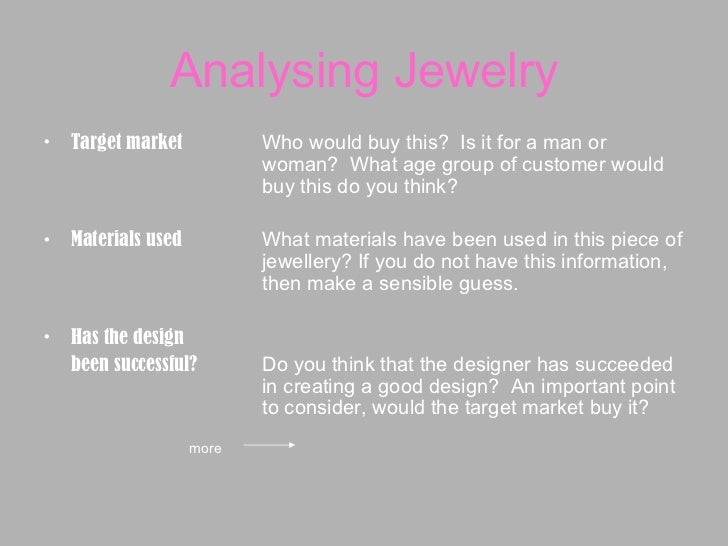 Analysing Jewelry

• Target market

Who would buy this? Is it for a man or woman? What age group of customer would buy this do you think?

• Materials used

What materials have been used in this piece of jewellery? If you do not have this information, then make a sensible guess.

• Has the design been successful?

Do you think that the designer has succeeded in creating a good design? An important point to consider, would the target market buy it?

more